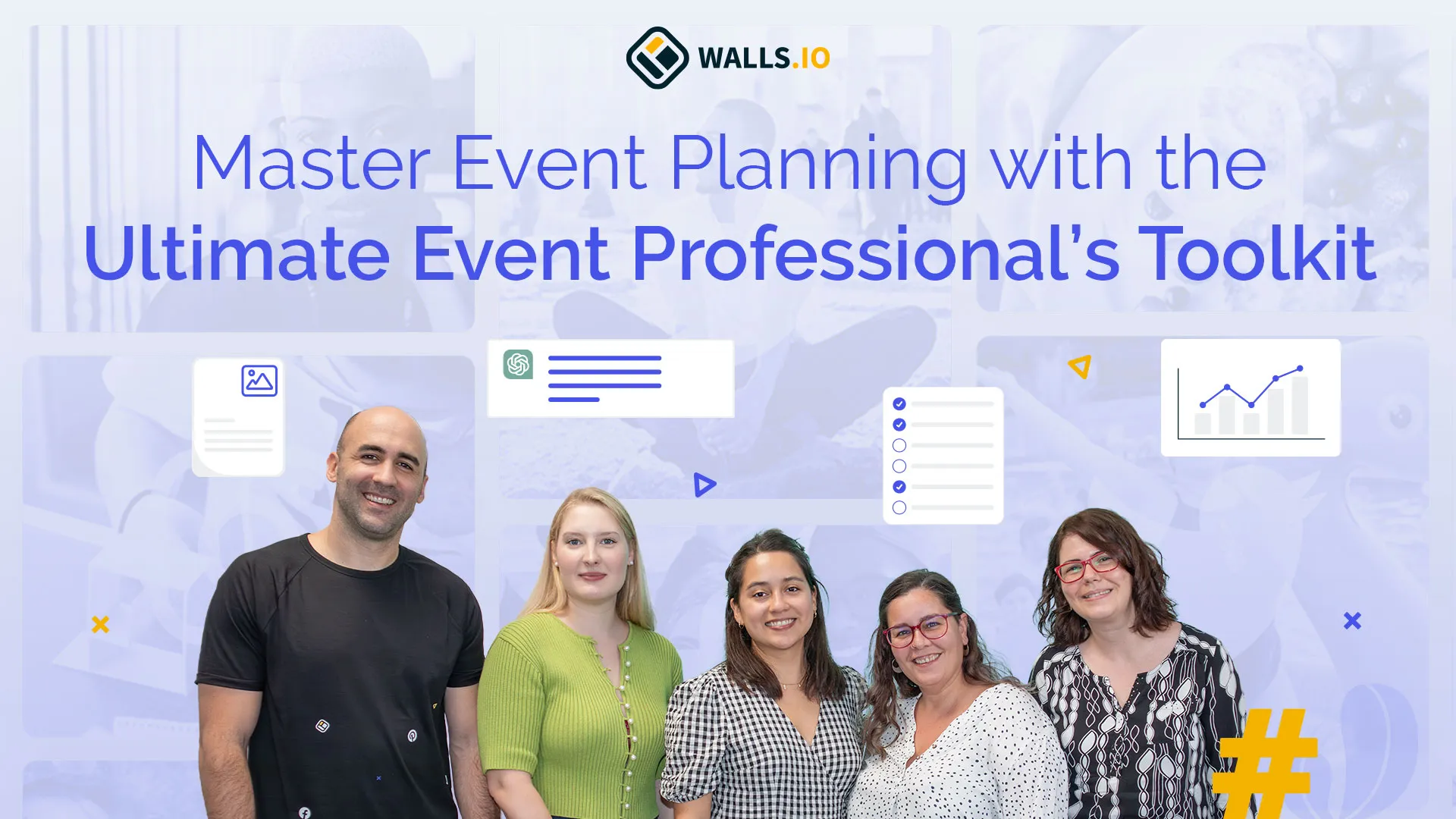 WALLS.IO

Master Event Planning with the Ultimate Event Professional's Toolkit

#